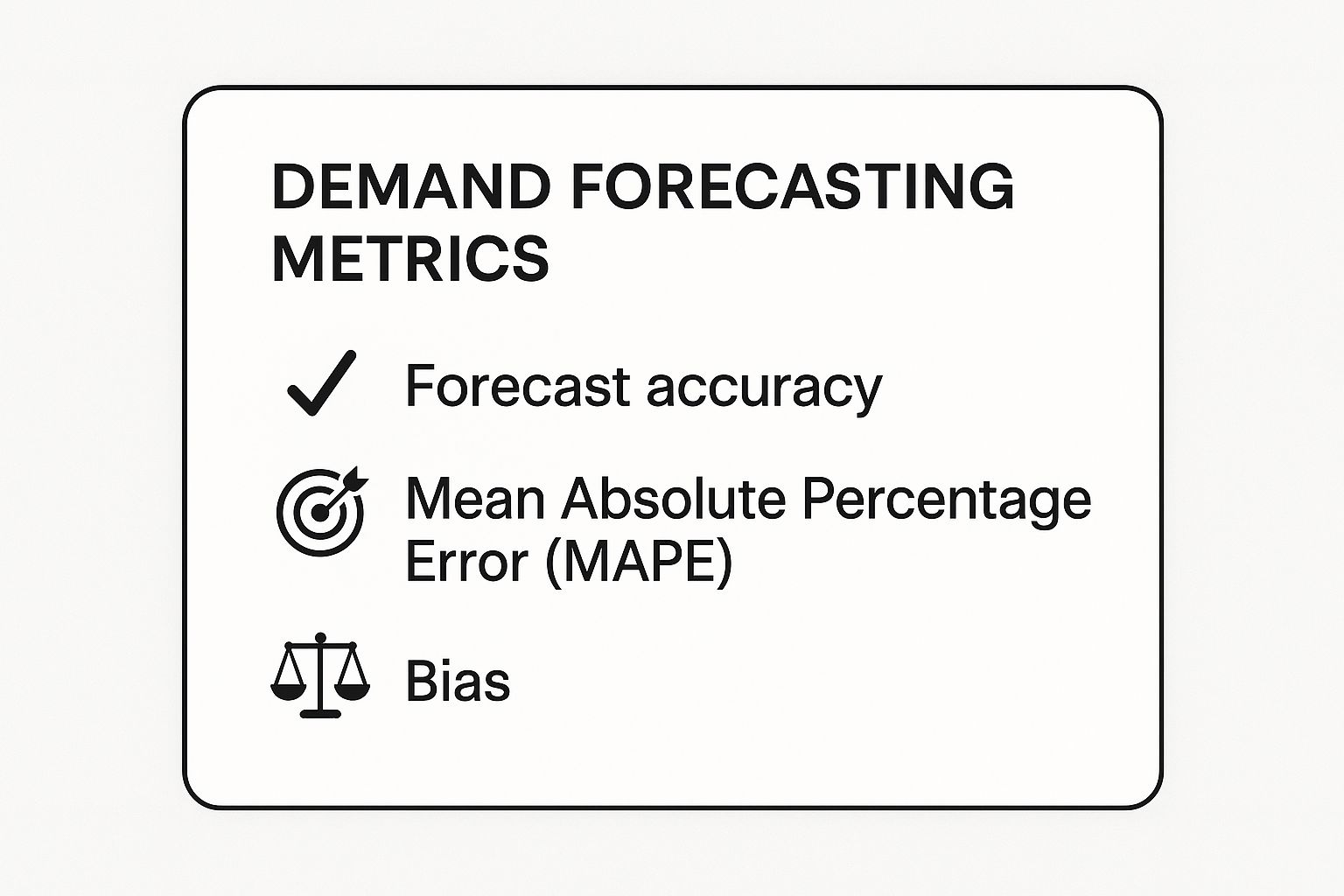 DEMAND FORECASTING METRICS

Forecast accuracy

Mean Absolute Percentage Error (MAPE)

Bias